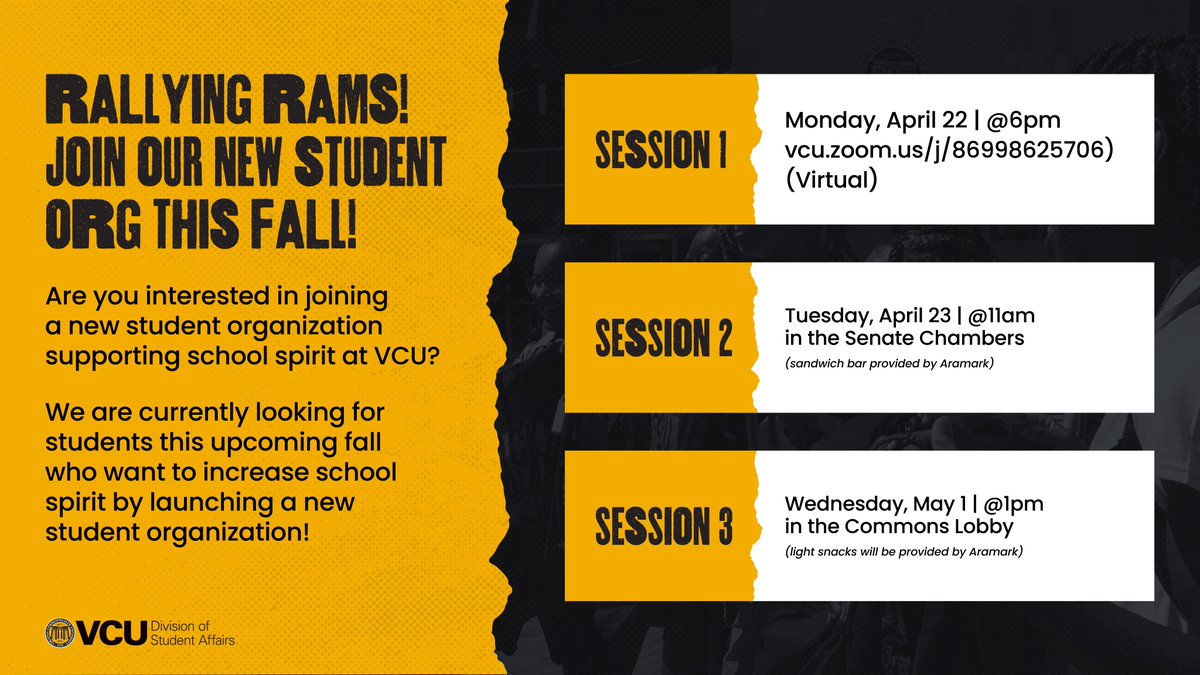 RALLYING RAMS! JOIN OUR NEW STUDENT ORG THIS FALL!

Are you interested in joining a new student organization supporting school spirit at VCU?

We are currently looking for students this upcoming fall who want to increase school spirit by launching a new student organization!

VCU Division of Student Affairs

SESSION 1

Monday, April 22 | @6pm vcu.zoom.us/j/86998625706) (Virtual)

SESSION 2

Tuesday, April 23 | @11am in the Senate Chambers

(sandwich bar provided by Aramark)

SESSION 3

Wednesday, May 1 | @1pm in the Commons Lobby

(light snacks will be provided by Aramark)